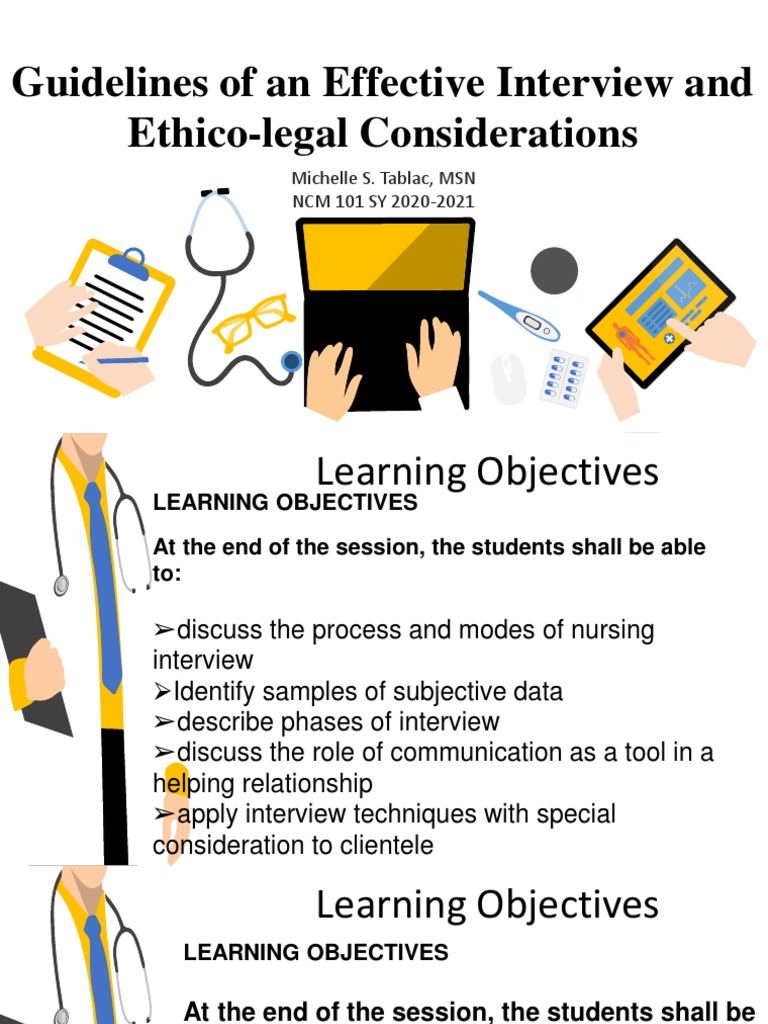 Guidelines of an Effective Interview and Ethico-legal Considerations

Michelle S. Tablac, MSN
NCM 101 SY 2020-2021

Learning Objectives

LEARNING OBJECTIVES

At the end of the session, the students shall be able to:

➢discuss the process and modes of nursing interview
➢Identify samples of subjective data
➢describe phases of interview
➢discuss the role of communication as a tool in a helping relationship
➢apply interview techniques with special consideration to clientele

Learning Objectives

LEARNING OBJECTIVES

At the end of the session, the students shall be